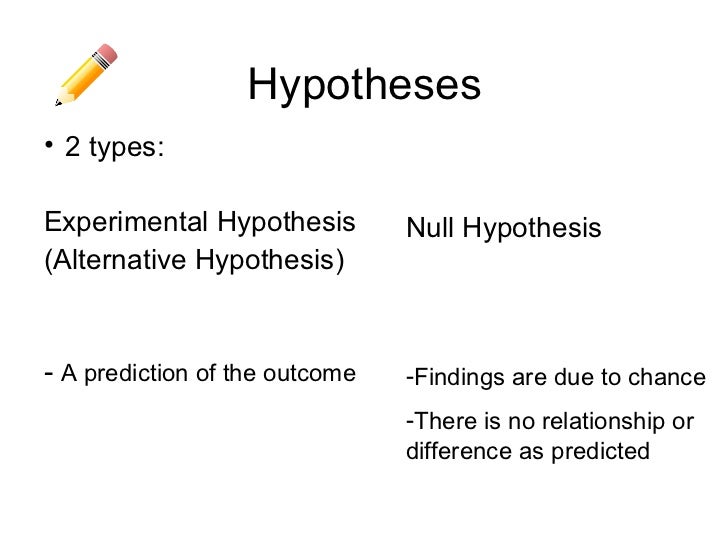 Hypotheses

• 2 types:

Experimental Hypothesis (Alternative Hypothesis)

- A prediction of the outcome

Null Hypothesis

-Findings are due to chance

-There is no relationship or difference as predicted